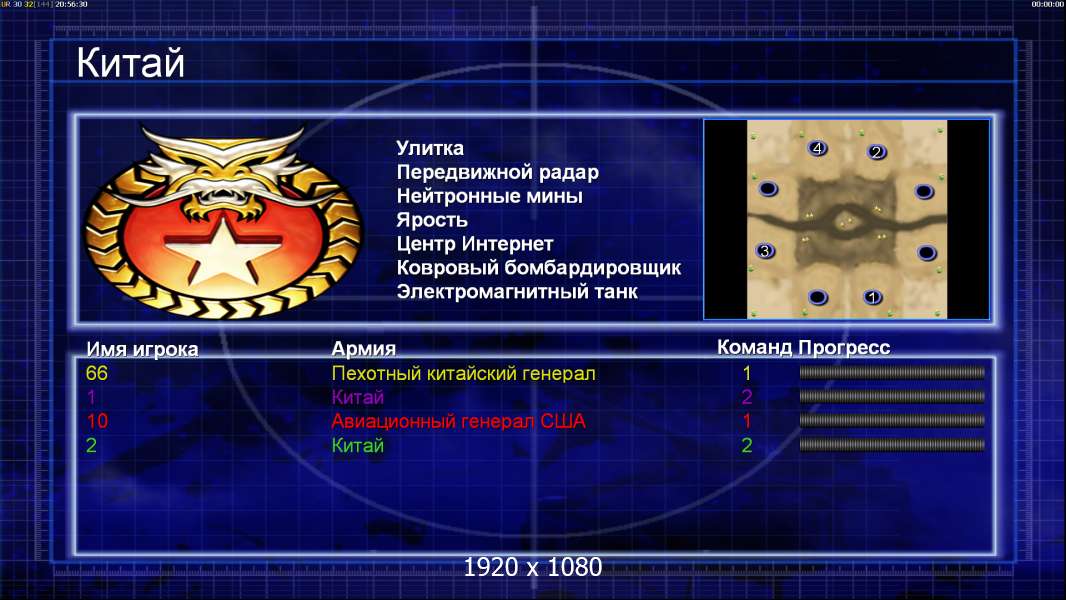 UR 30 32 [144] 20:56:30
00:00:00

Китай

Улитка
Передвижной радар
Нейтронные мины
Ярость
Центр Интернет
Ковровый бомбардировщик
Электромагнитный танк

4 2 3 1

| Имя игрока | Армия | Команд | Прогресс |
|---|---|---|---|
| 66 | Пехотный китайский генерал | 1 | |
| 1 | Китай | 2 | |
| 10 | Авиационный генерал США | 1 | |
| 2 | Китай | 2 | |

1920 x 1080